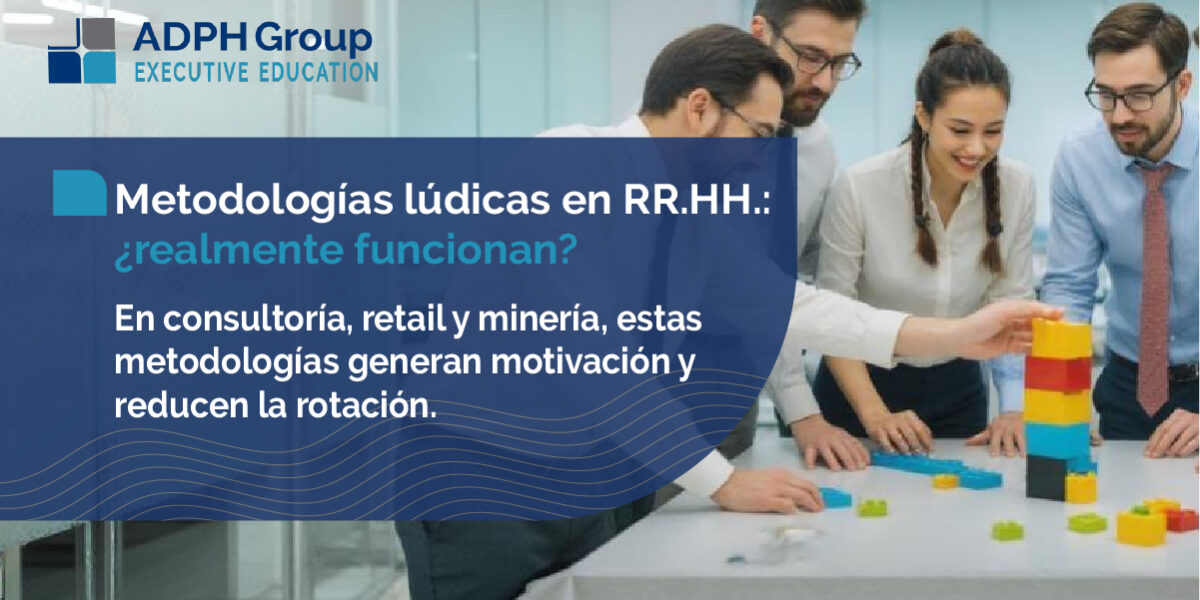 ADPH Group
EXECUTIVE EDUCATION

Metodologías lúdicas en RR.HH.: ¿realmente funcionan?

En consultoría, retail y minería, estas metodologías generan motivación y reducen la rotación.